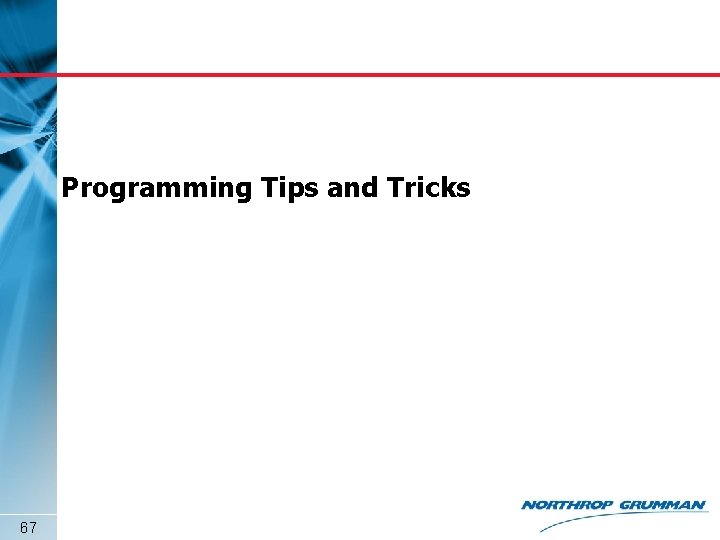 Programming Tips and Tricks

67

NORTHROP GRUMMAN